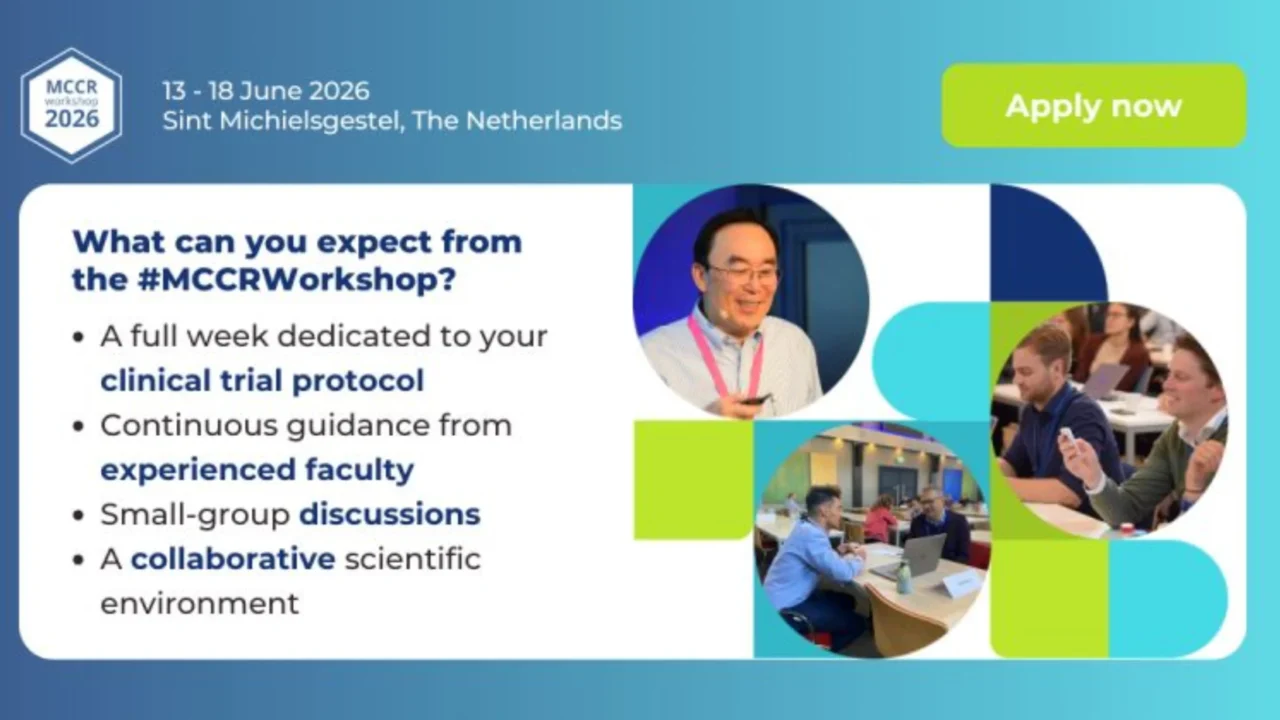 MCCR workshop 2026

13 - 18 June 2026
Sint Michielsgestel, The Netherlands

Apply now

What can you expect from the #MCCRWorkshop?

• A full week dedicated to your clinical trial protocol
• Continuous guidance from experienced faculty
• Small-group discussions
• A collaborative scientific environment